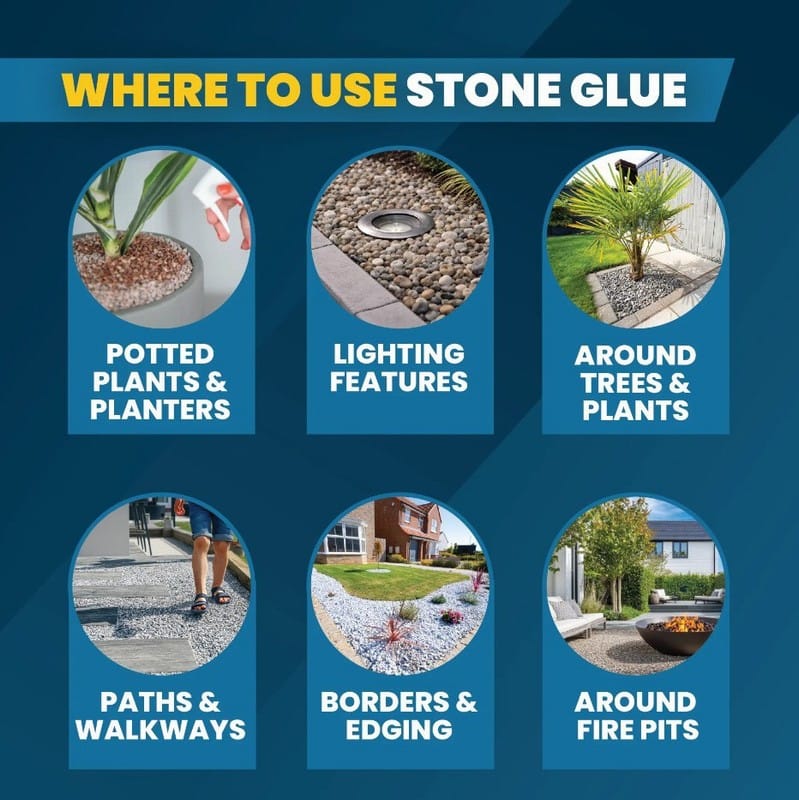 WHERE TO USE STONE GLUE

POTTED PLANTS & PLANTERS

LIGHTING FEATURES

AROUND TREES & PLANTS

PATHS & WALKWAYS

BORDERS & EDGING

AROUND FIRE PITS